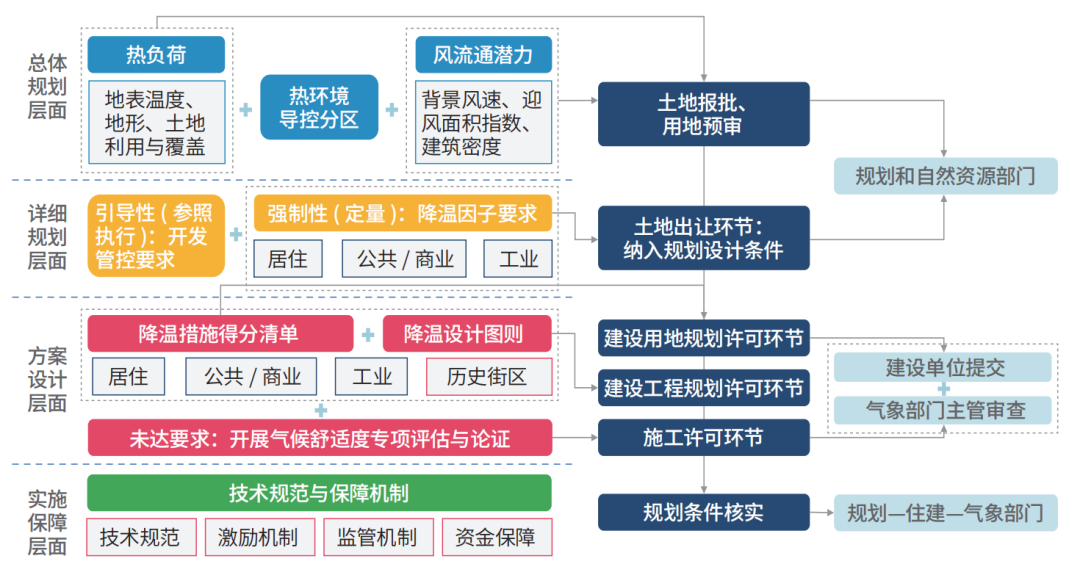 总体规划层面

热负荷

地表温度、地形、土地利用与覆盖

+

热环境导控分区

+

风流通潜力

背景风速、迎风面积指数、建筑密度

土地报批、用地预审

规划和自然资源部门

详细规划层面

引导性（参照执行）：开发管控要求

+

强制性（定量）：降温因子要求

居住

公共 / 商业

工业

土地出让环节：纳入规划设计条件

方案设计层面

降温措施得分清单

+

降温设计图则

居住

公共 / 商业

工业

历史街区

+

未达要求：开展气候舒适度专项评估与论证

建设用地规划许可环节

建设工程规划许可环节

施工许可环节

建设单位提交

+

气象部门主管审查

实施保障层面

技术规范与保障机制

技术规范

激励机制

监管机制

资金保障

规划条件核实

规划—住建—气象部门